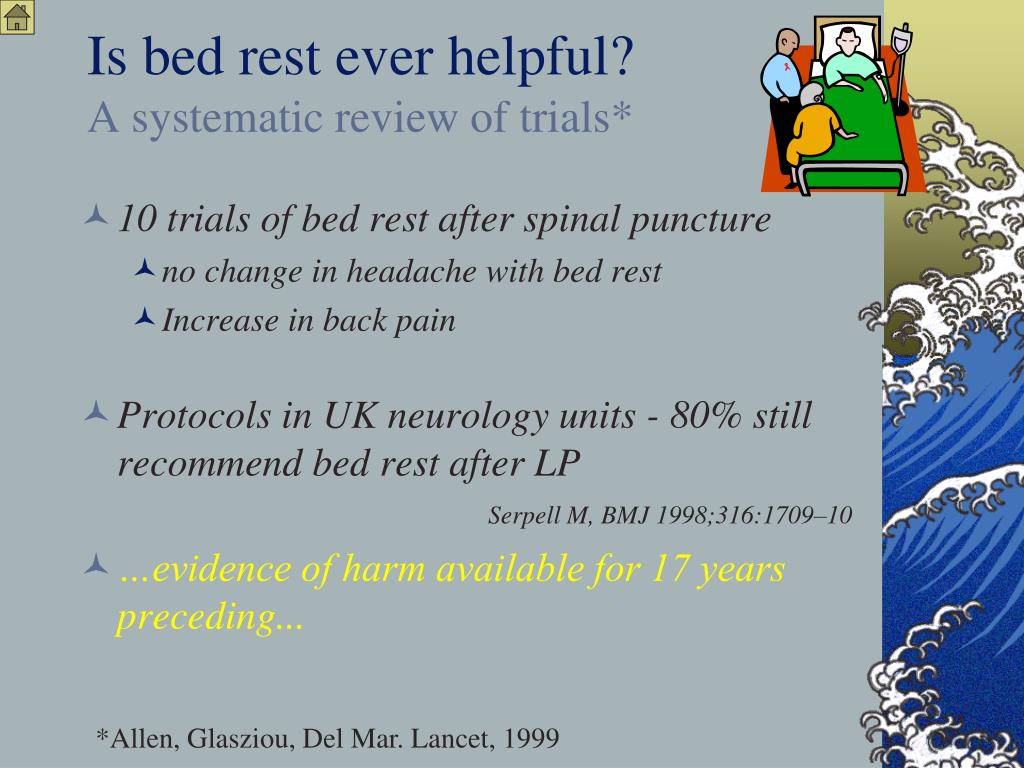 Is bed rest ever helpful?
A systematic review of trials*

10 trials of bed rest after spinal puncture

no change in headache with bed rest

Increase in back pain

Protocols in UK neurology units - 80% still recommend bed rest after LP

Serpell M, BMJ 1998;316:1709–10

…evidence of harm available for 17 years preceding...

*Allen, Glasziou, Del Mar. Lancet, 1999